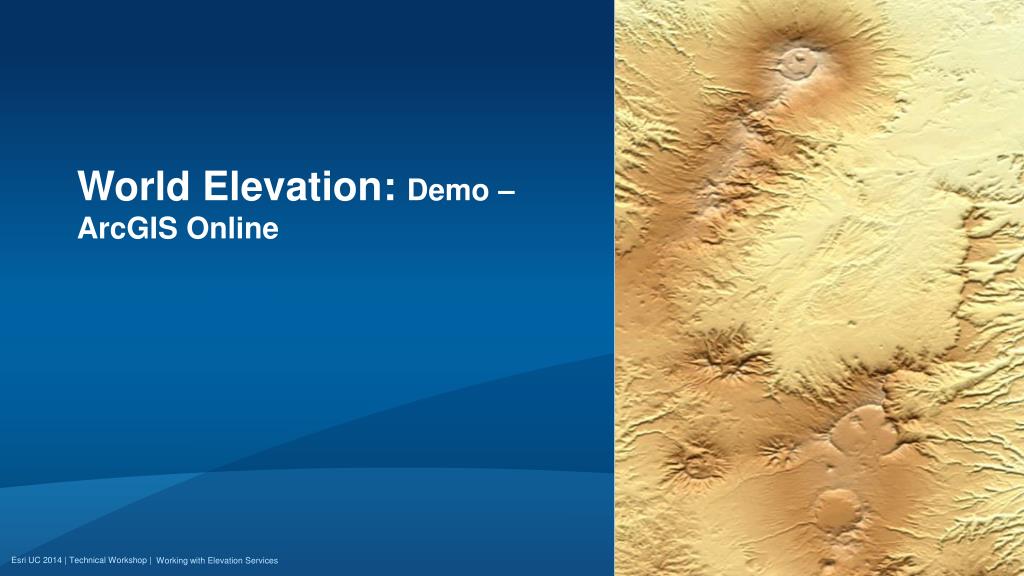 World Elevation: Demo – ArcGIS Online

Esri UC 2014 | Technical Workshop | Working with Elevation Services